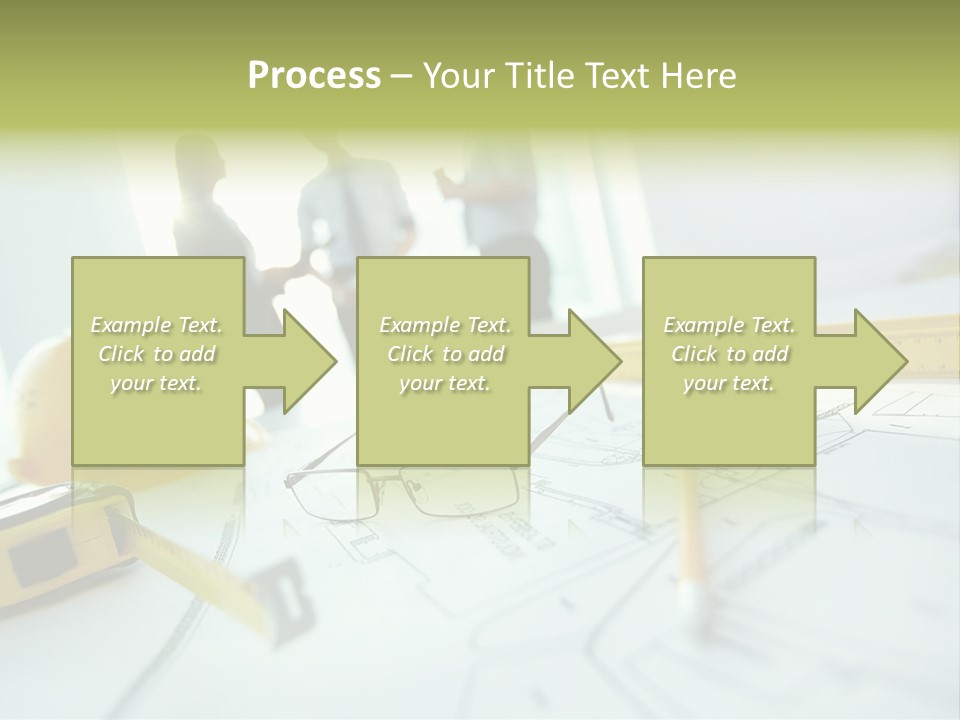 Process – Your Title Text Here

Example Text. Click to add your text.

Example Text. Click to add your text.

Example Text. Click to add your text.